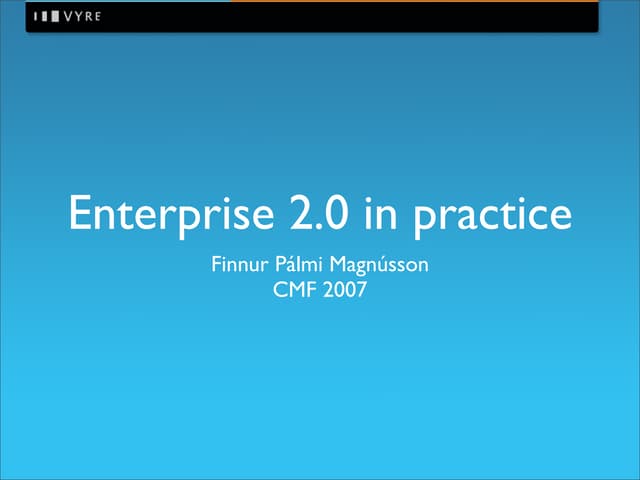 VYRE

Enterprise 2.0 in practice

Finnur Pálmi Magnússon
CMF 2007